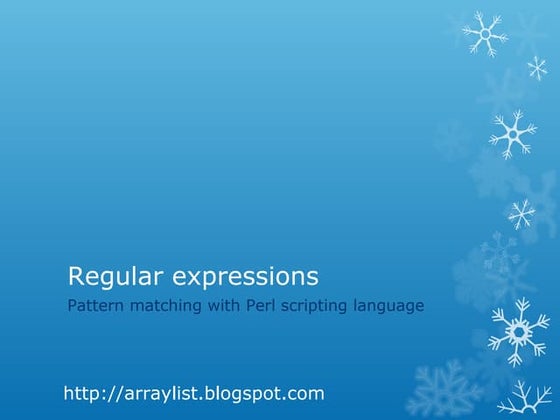 Regular expressions

Pattern matching with Perl scripting language

http://arraylist.blogspot.com